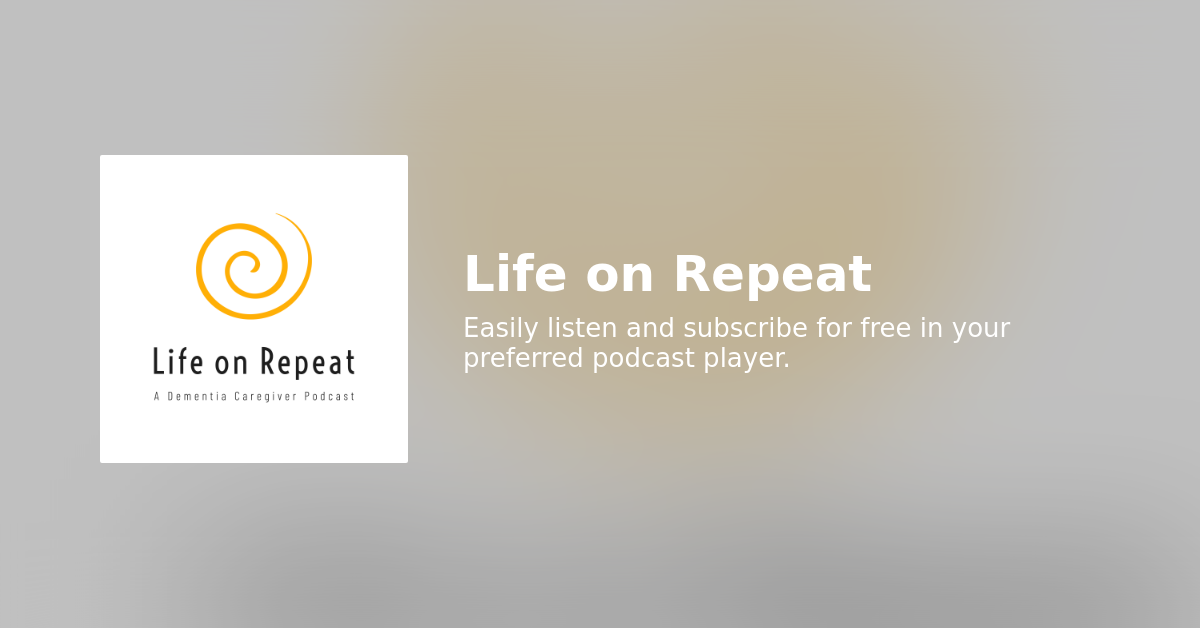 Life on Repeat
A Dementia Caregiver Podcast

Life on Repeat

Easily listen and subscribe for free in your preferred podcast player.